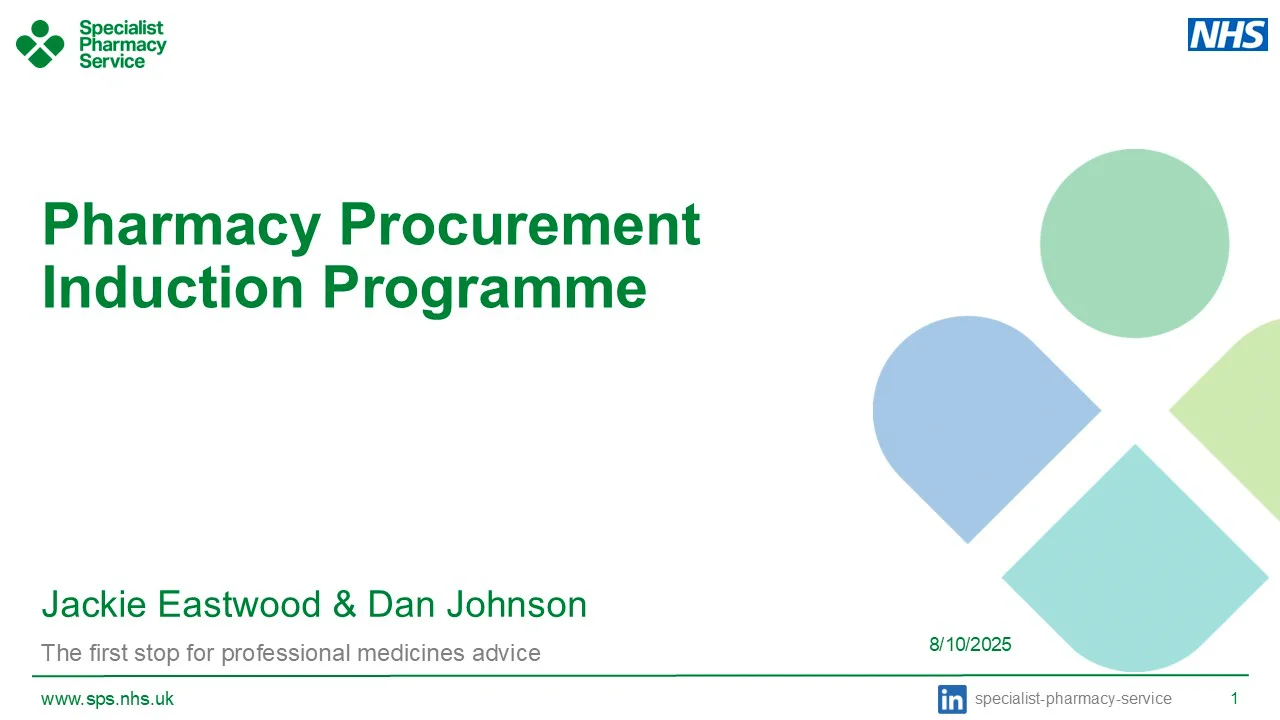 Specialist Pharmacy Service

NHS

Pharmacy Procurement Induction Programme

Jackie Eastwood & Dan Johnson

The first stop for professional medicines advice

8/10/2025

www.sps.nhs.uk

in specialist-pharmacy-service

1